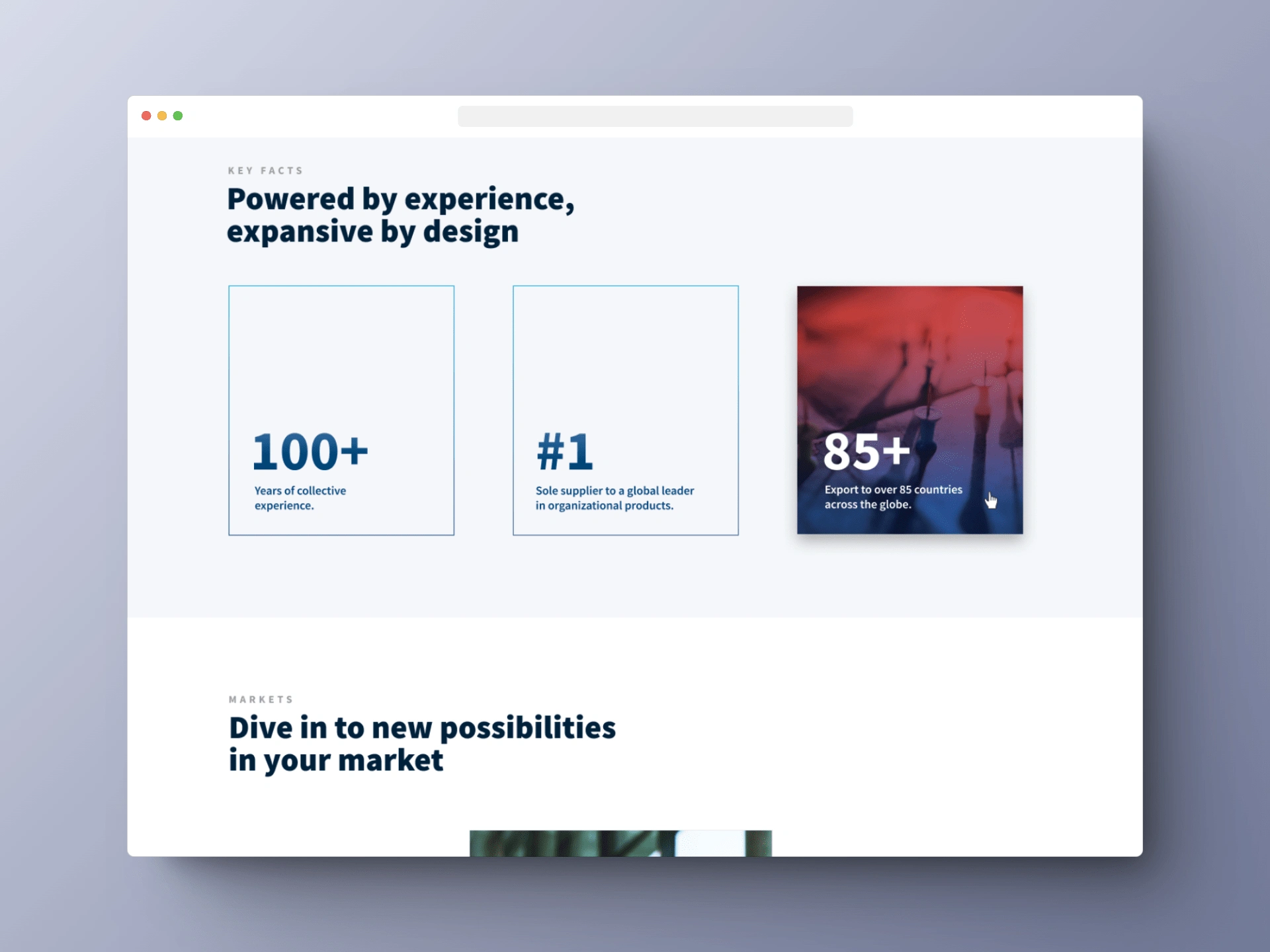 KEY FACTS

Powered by experience, expansive by design

100+

Years of collective experience.

#1

Sole supplier to a global leader in organizational products.

85+

Export to over 85 countries across the globe.

MARKETS

Dive in to new possibilities in your market